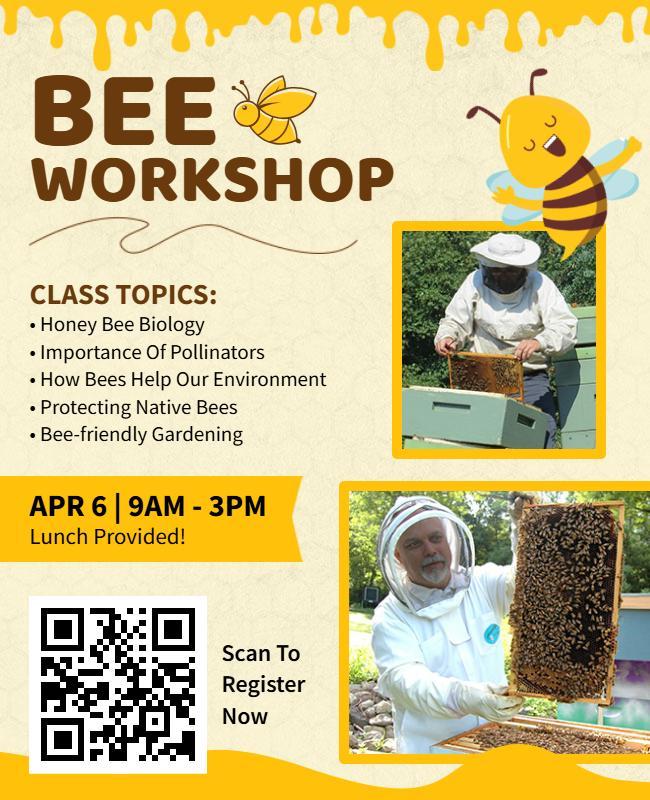 BEE WORKSHOP

CLASS TOPICS:
• Honey Bee Biology
• Importance Of Pollinators
• How Bees Help Our Environment
• Protecting Native Bees
• Bee-friendly Gardening

APR 6 | 9AM - 3PM
Lunch Provided!

Scan To Register Now